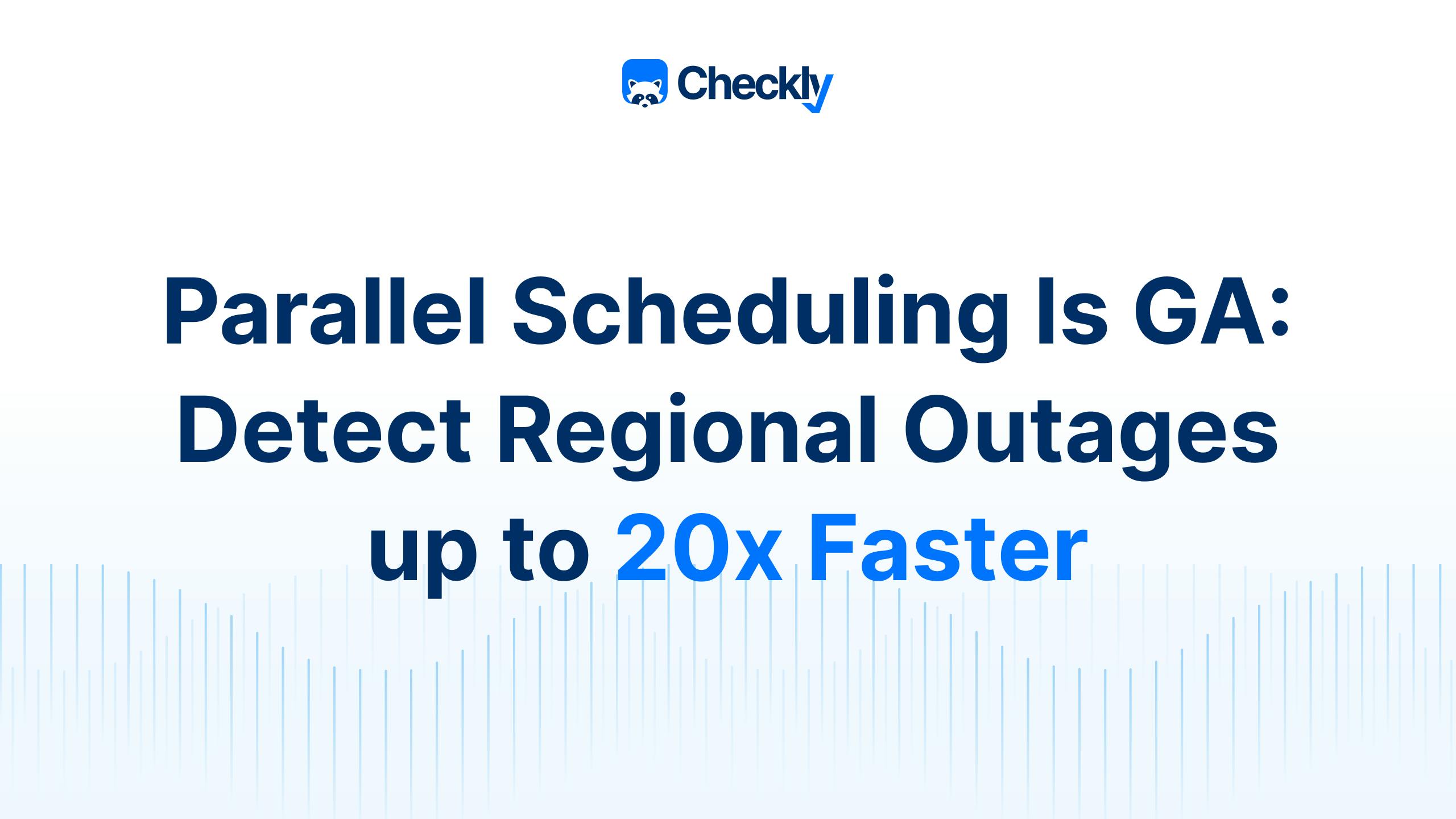 Checkly

Parallel Scheduling Is GA: Detect Regional Outages up to 20x Faster